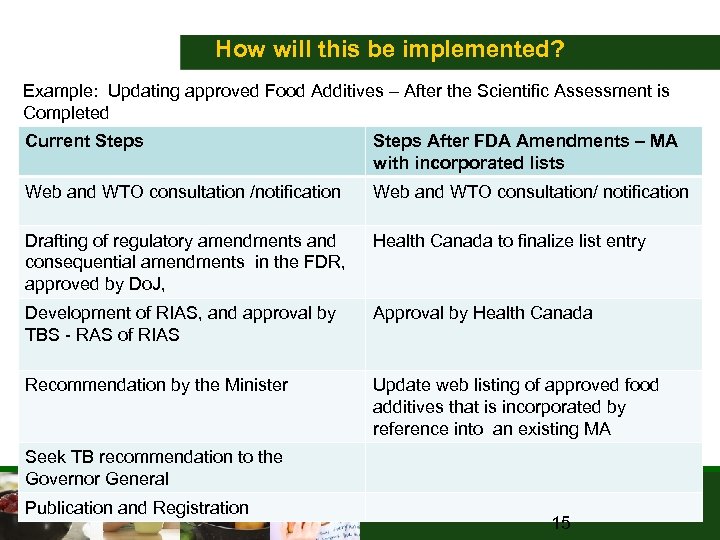 How will this be implemented?

Example: Updating approved Food Additives – After the Scientific Assessment is Completed

| Current Steps | Steps After FDA Amendments – MA with incorporated lists |
|---|---|
| Web and WTO consultation /notification | Web and WTO consultation/ notification |
| Drafting of regulatory amendments and consequential amendments in the FDR, approved by DoJ, | Health Canada to finalize list entry |
| Development of RIAS, and approval by TBS - RAS of RIAS | Approval by Health Canada |
| Recommendation by the Minister | Update web listing of approved food additives that is incorporated by reference into an existing MA |
| Seek TB recommendation to the Governor General | |
| Publication and Registration | |

15